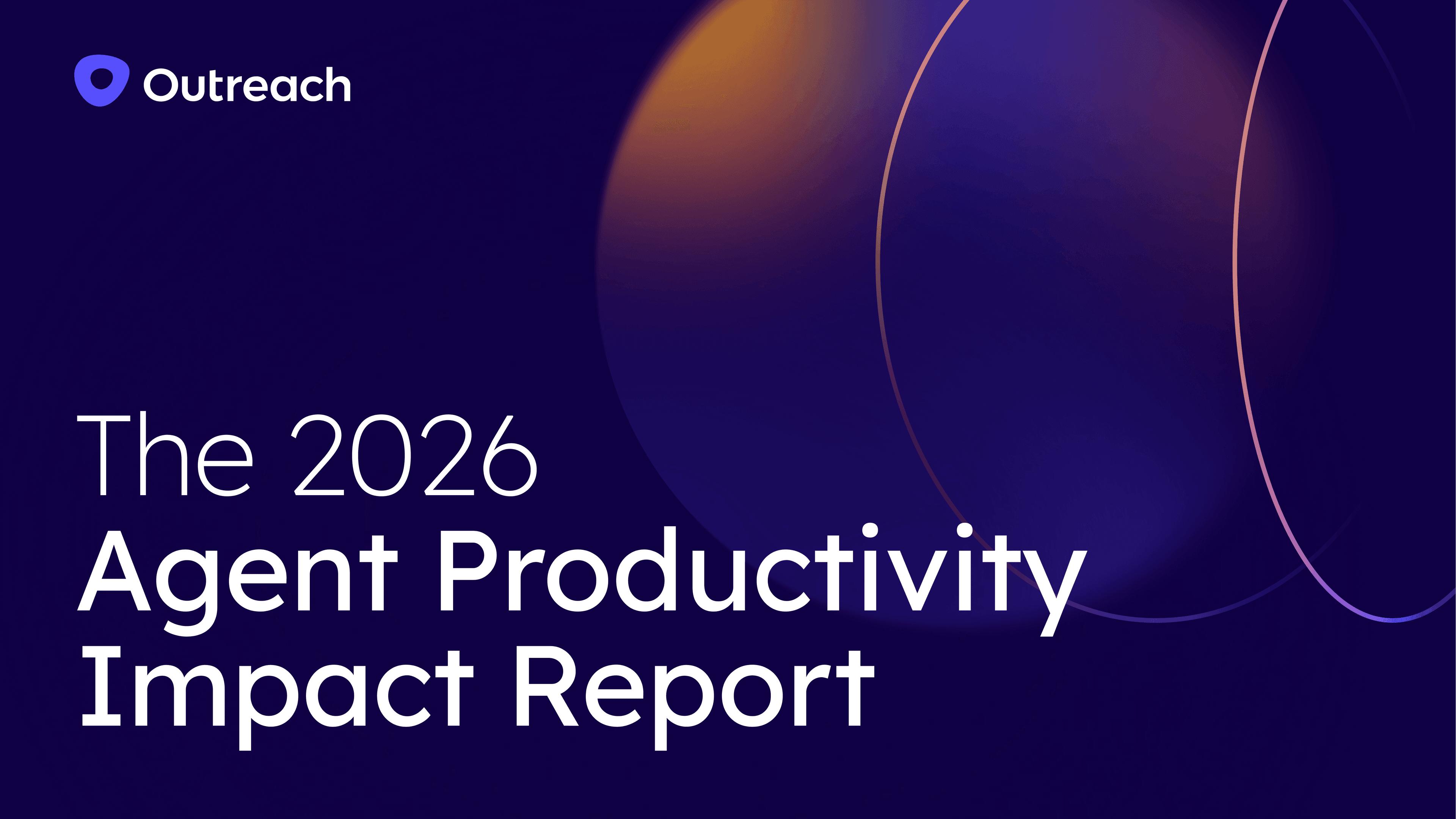 Outreach

The 2026
Agent Productivity
Impact Report